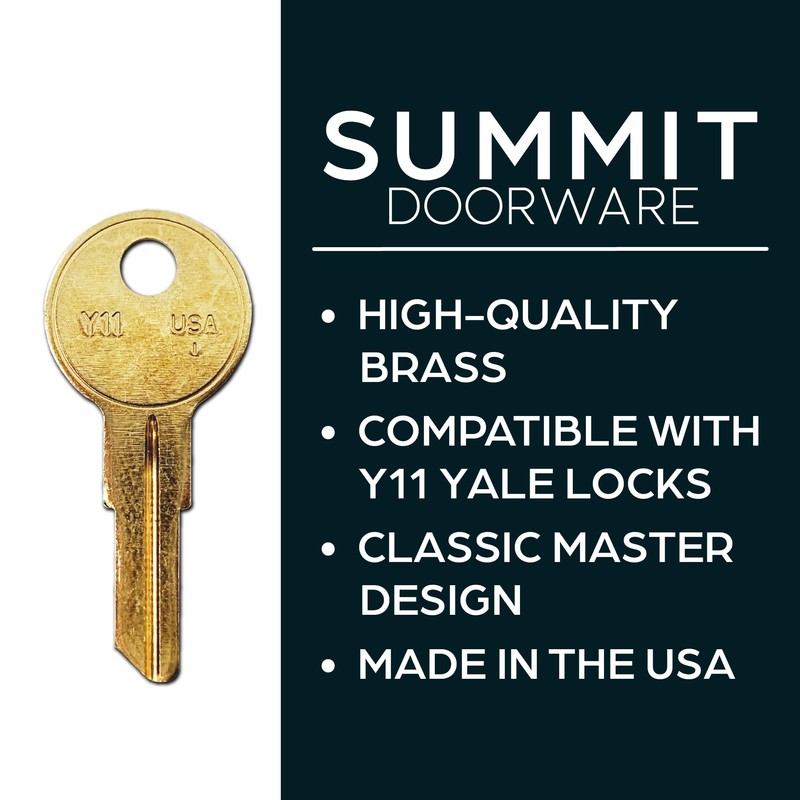 Y11 USA

SUMMIT
DOORWARE

• HIGH-QUALITY BRASS
• COMPATIBLE WITH Y11 YALE LOCKS
• CLASSIC MASTER DESIGN
• MADE IN THE USA